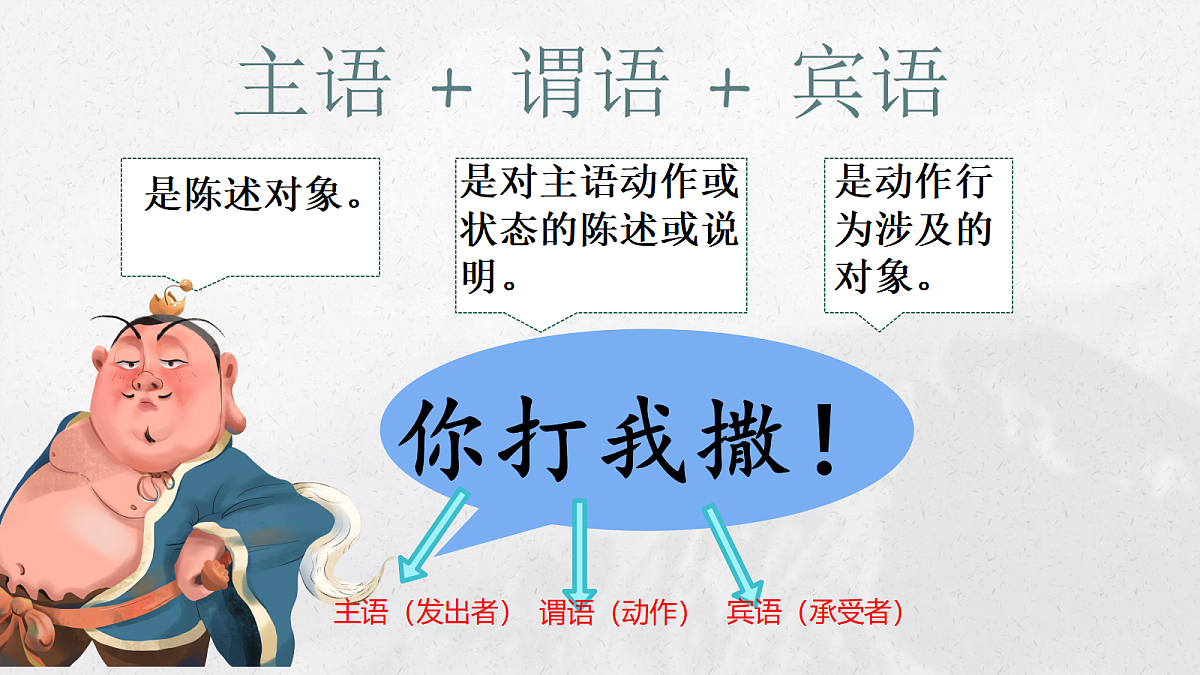 主语 + 谓语 + 宾语

是陈述对象。

是对主语动作或状态的陈述或说明。

是动作行为涉及的对象。

你打我撒！

主语（发出者） 谓语（动作） 宾语（承受者）